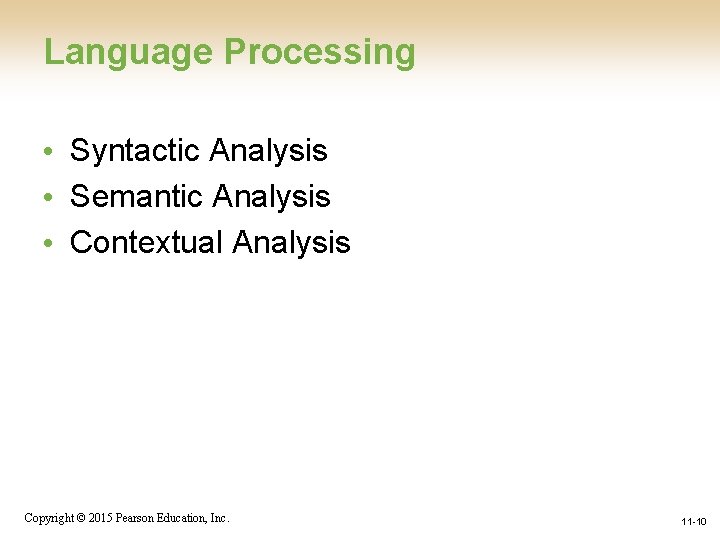 Language Processing

• Syntactic Analysis
• Semantic Analysis
• Contextual Analysis

Copyright © 2015 Pearson Education, Inc.

11-10